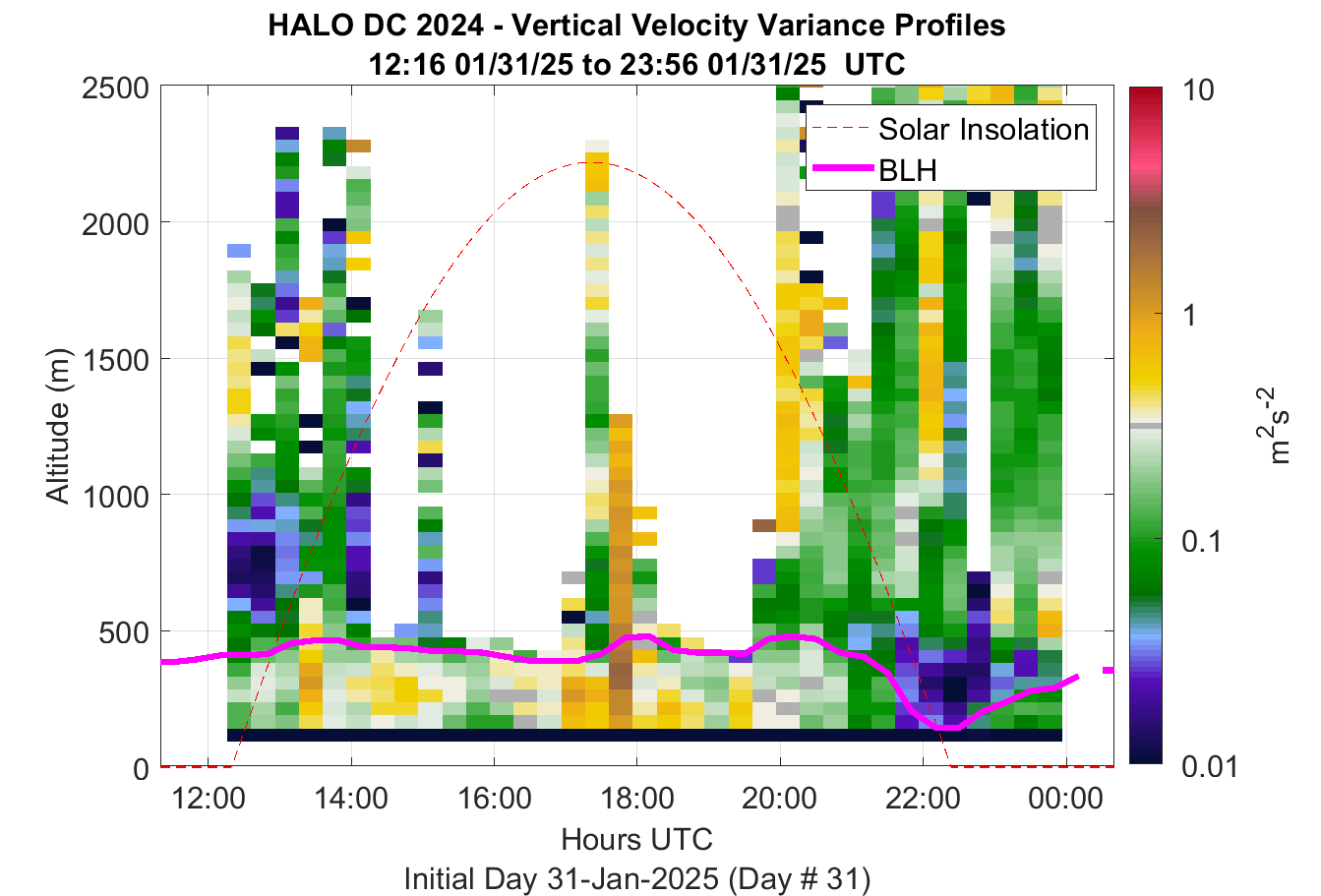 HALO DC 2024 - Vertical Velocity Variance Profiles
12:16 01/31/25 to 23:56 01/31/25 UTC

Solar Insolation
BLH

Altitude (m)
2500
2000
1500
1000
500
0

12:00
14:00
16:00
18:00
20:00
22:00
00:00

Hours UTC
Initial Day 31-Jan-2025 (Day # 31)

10
1
0.1
0.01
$m^2s^{-2}$